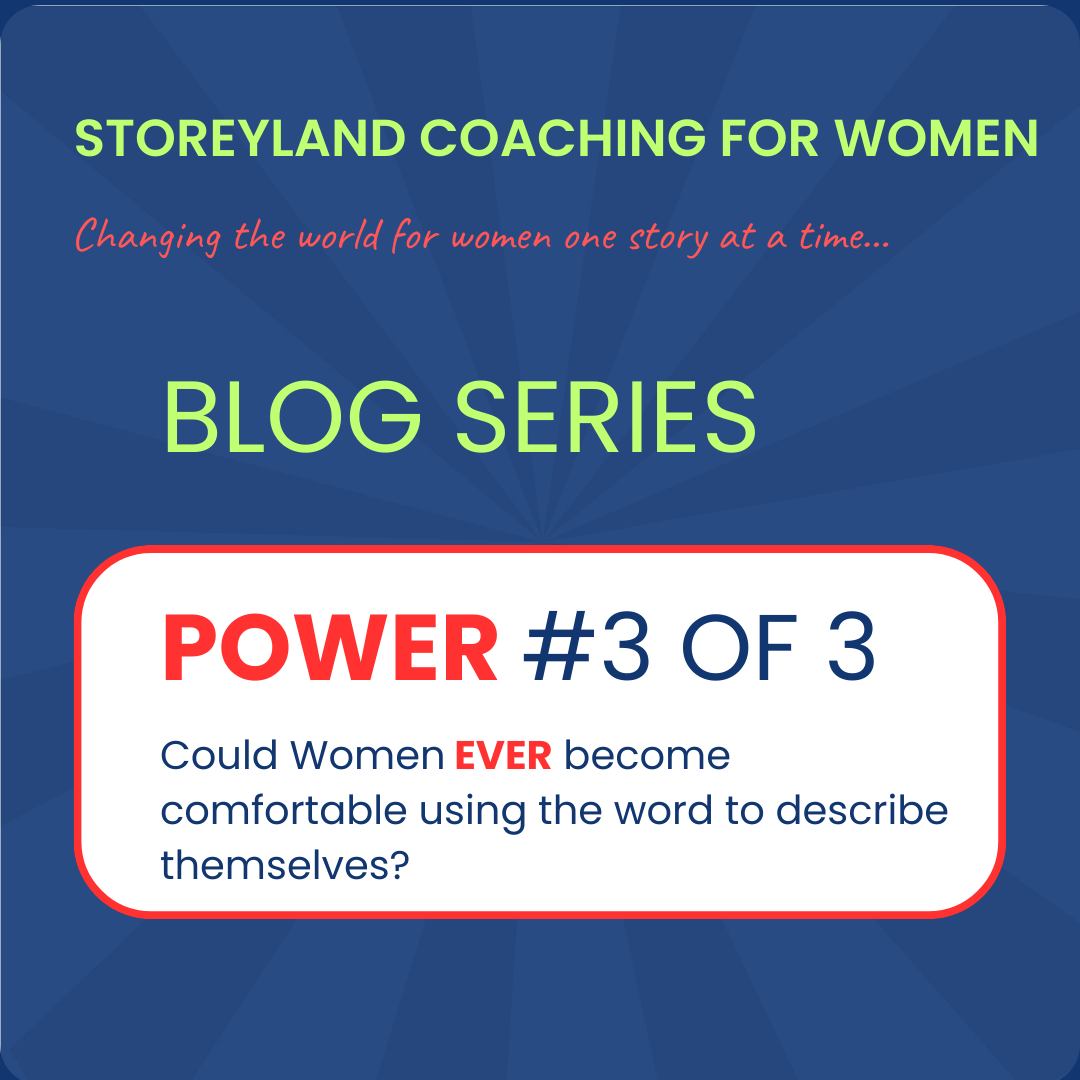 STOREYLAND COACHING FOR WOMEN

Changing the world for women one story at a time...

BLOG SERIES

POWER #3 OF 3

Could Women EVER become comfortable using the word to describe themselves?